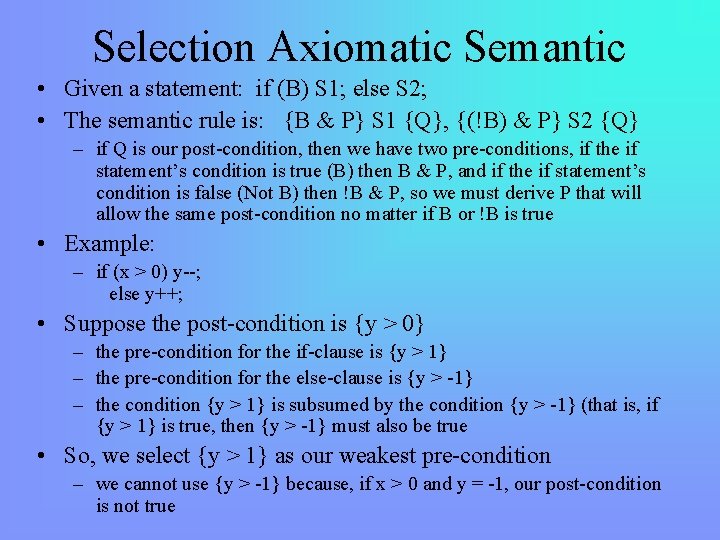 Selection Axiomatic Semantic

• Given a statement: if (B) S1; else S2;

• The semantic rule is: {B & P} S1 {Q}, {(!B) & P} S2 {Q}

– if Q is our post-condition, then we have two pre-conditions, if the if statement's condition is true (B) then B & P, and if the if statement's condition is false (Not B) then !B & P, so we must derive P that will allow the same post-condition no matter if B or !B is true

• Example:

– if (x > 0) y--;
else y++;

• Suppose the post-condition is {y > 0}

– the pre-condition for the if-clause is {y > 1}

– the pre-condition for the else-clause is {y > -1}

– the condition {y > 1} is subsumed by the condition {y > -1} (that is, if {y > 1} is true, then {y > -1} must also be true

• So, we select {y > 1} as our weakest pre-condition

– we cannot use {y > -1} because, if x > 0 and y = -1, our post-condition is not true